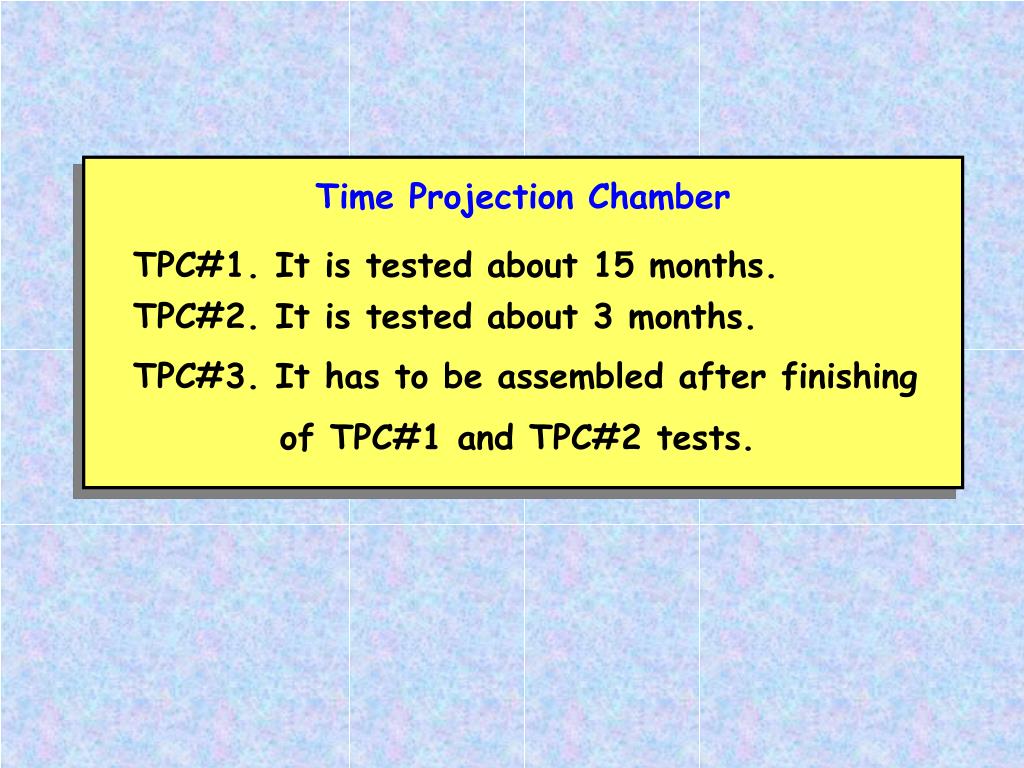 Time Projection Chamber

TPC#1. It is tested about 15 months.
TPC#2. It is tested about 3 months.
TPC#3. It has to be assembled after finishing of TPC#1 and TPC#2 tests.